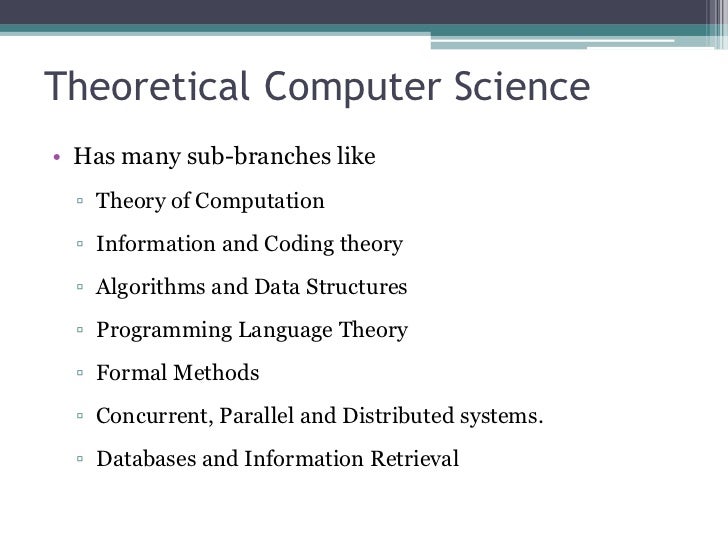 Theoretical Computer Science

• Has many sub-branches like
▫ Theory of Computation
▫ Information and Coding theory
▫ Algorithms and Data Structures
▫ Programming Language Theory
▫ Formal Methods
▫ Concurrent, Parallel and Distributed systems.
▫ Databases and Information Retrieval